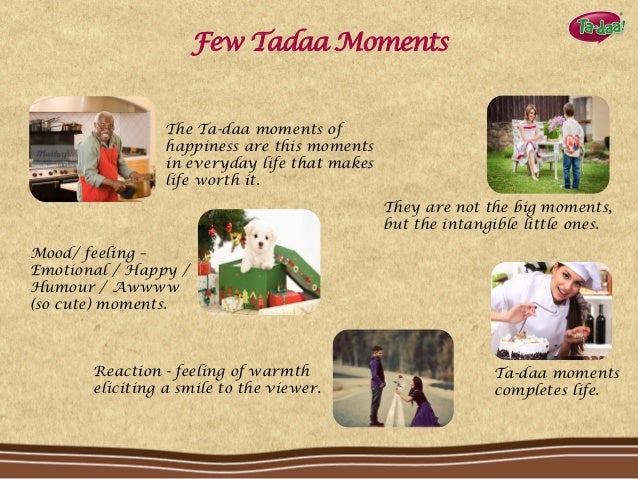 Ta-daa!

Few Tadaa Moments

The Ta-daa moments of happiness are this moments in everyday life that makes life worth it.

They are not the big moments, but the intangible little ones.

Mood/ feeling – Emotional / Happy / Humour / Awwww (so cute) moments.

Reaction - feeling of warmth eliciting a smile to the viewer.

Ta-daa moments completes life.